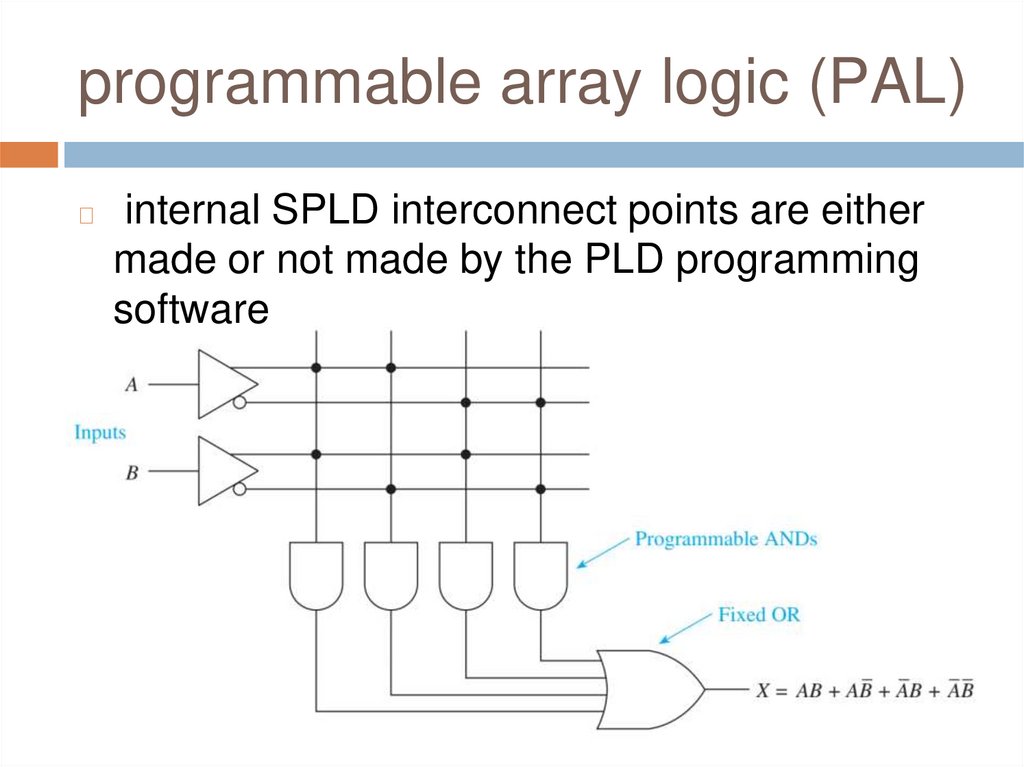 programmable array logic (PAL)

internal SPLD interconnect points are either made or not made by the PLD programming software

A

Inputs

B

Programmable ANDs

Fixed OR

$X = AB + A\overline{B} + \overline{A}B + \overline{A}\overline{B}$